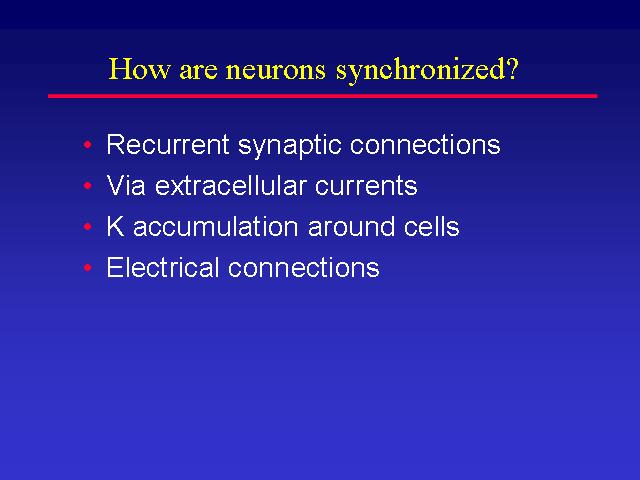 How are neurons synchronized?

• Recurrent synaptic connections
• Via extracellular currents
• K accumulation around cells
• Electrical connections